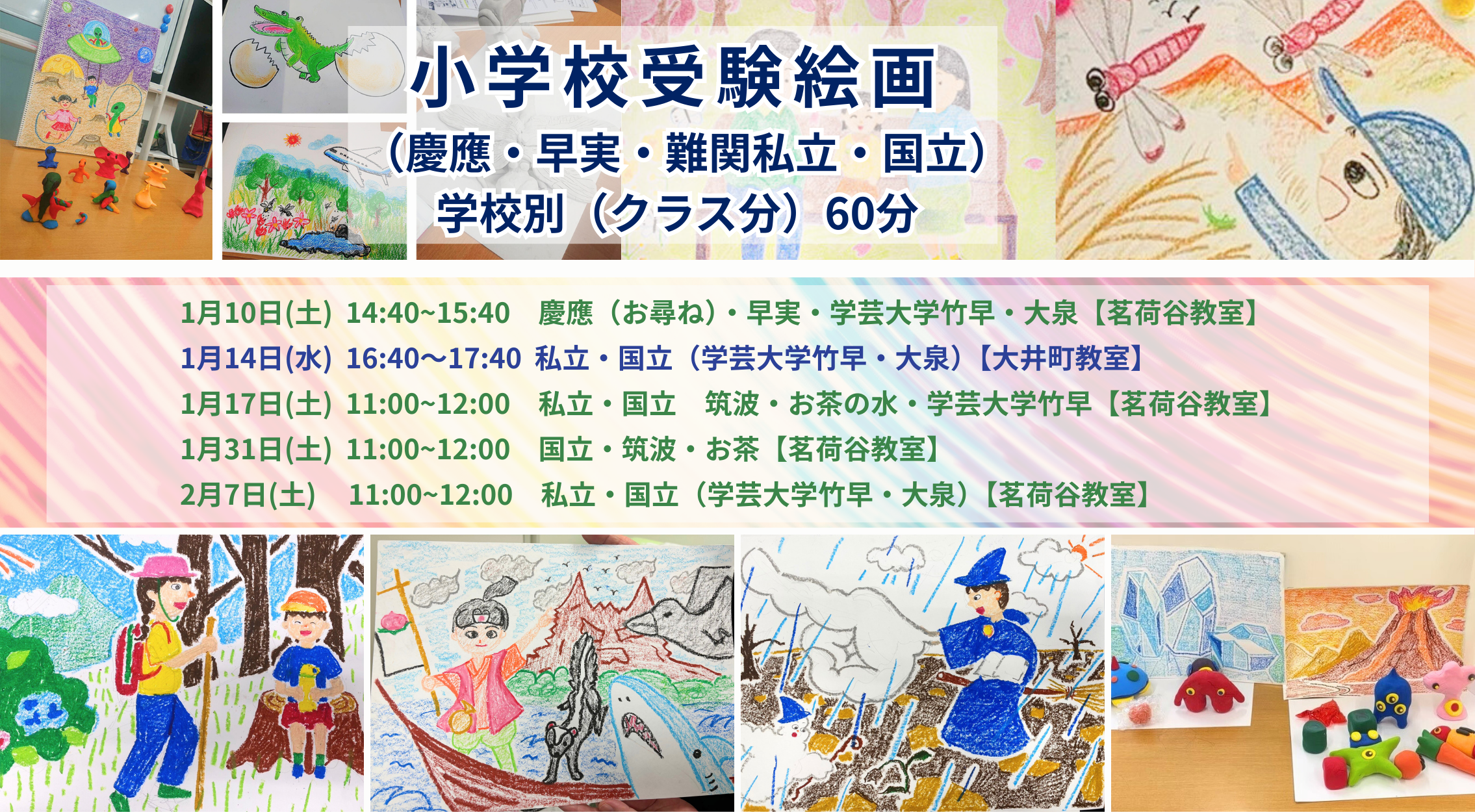 小学校受験絵画
（慶應・早実・難関私立・国立）
学校別（クラス分）60分

1月10日(土) 14:40~15:40　慶應（お尋ね）・早実・学芸大学竹早・大泉【茗荷谷教室】
1月14日(水) 16:40〜17:40 私立・国立（学芸大学竹早・大泉）【大井町教室】
1月17日(土) 11:00~12:00　私立・国立　筑波・お茶の水・学芸大学竹早【茗荷谷教室】
1月31日(土) 11:00~12:00　国立・筑波・お茶【茗荷谷教室】
2月7日(土)　11:00~12:00　私立・国立（学芸大学竹早・大泉）【茗荷谷教室】